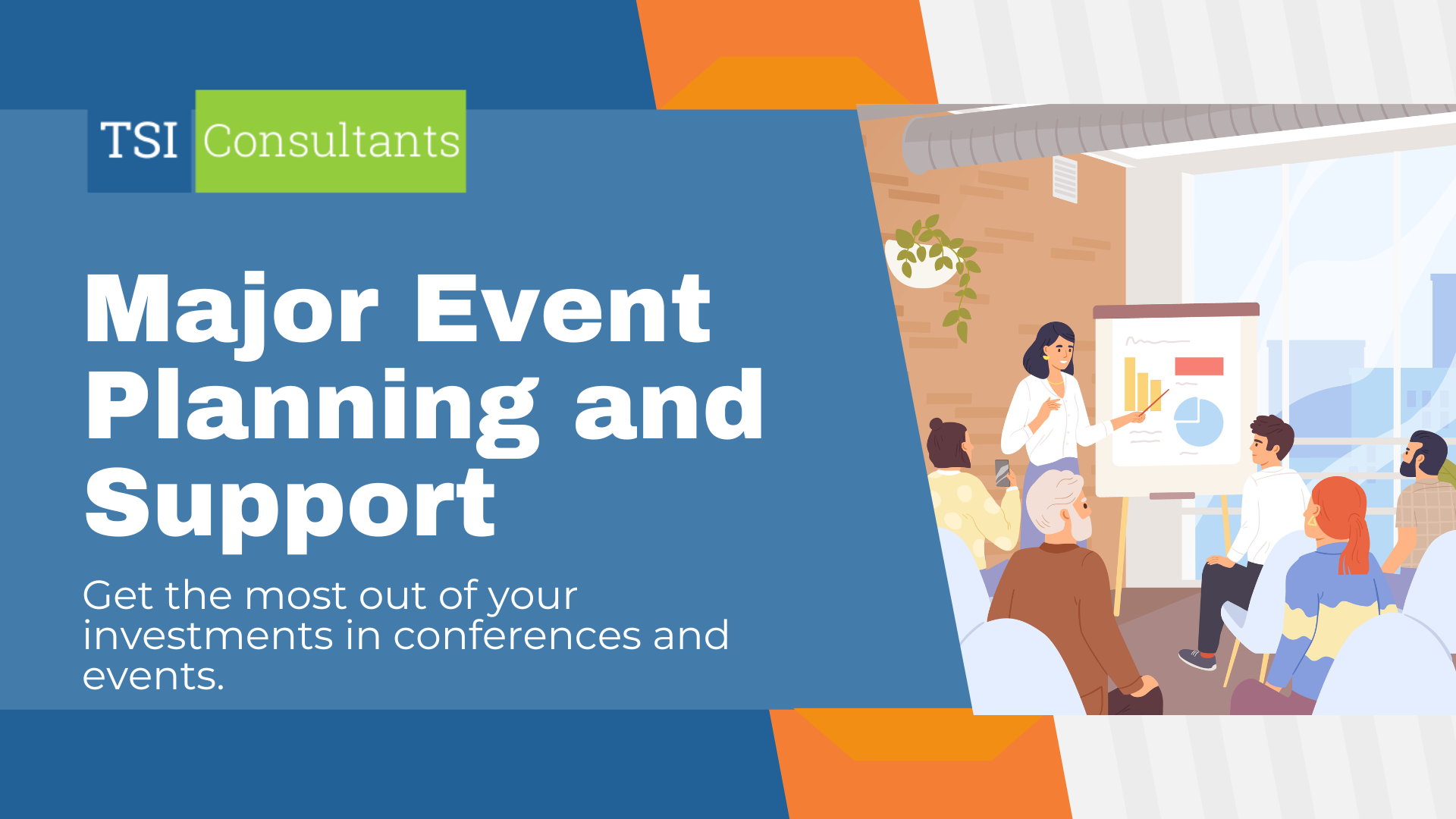 TSI Consultants

Major Event Planning and Support

Get the most out of your investments in conferences and events.